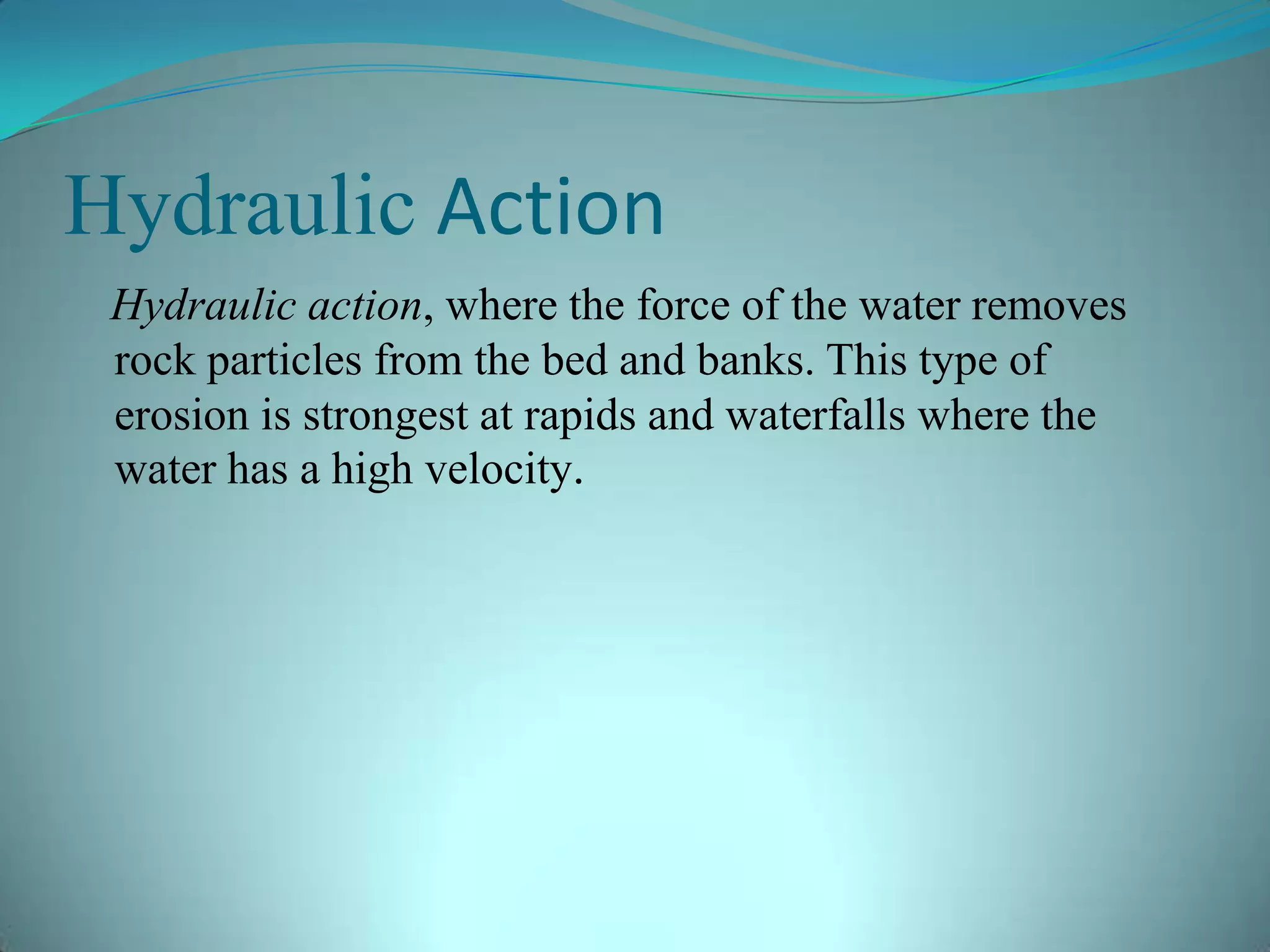 Hydraulic Action

Hydraulic action, where the force of the water removes rock particles from the bed and banks. This type of erosion is strongest at rapids and waterfalls where the water has a high velocity.